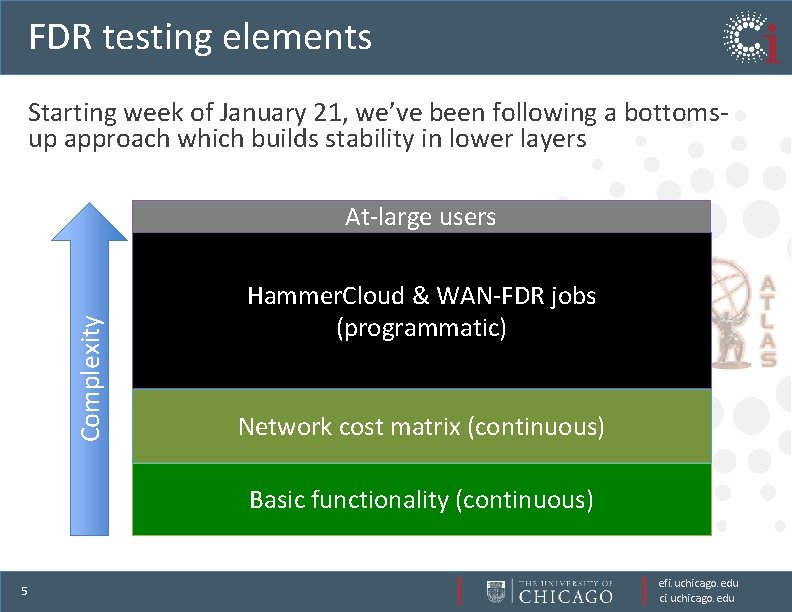 FDR testing elements

Ci

Starting week of January 21, we've been following a bottoms-up approach which builds stability in lower layers

Complexity

At-large users

HammerCloud & WAN-FDR jobs (programmatic)

Network cost matrix (continuous)

Basic functionality (continuous)

ATLAS

5

THE UNIVERSITY OF CHICAGO

efi.uchicago.edu
ci.uchicago.edu